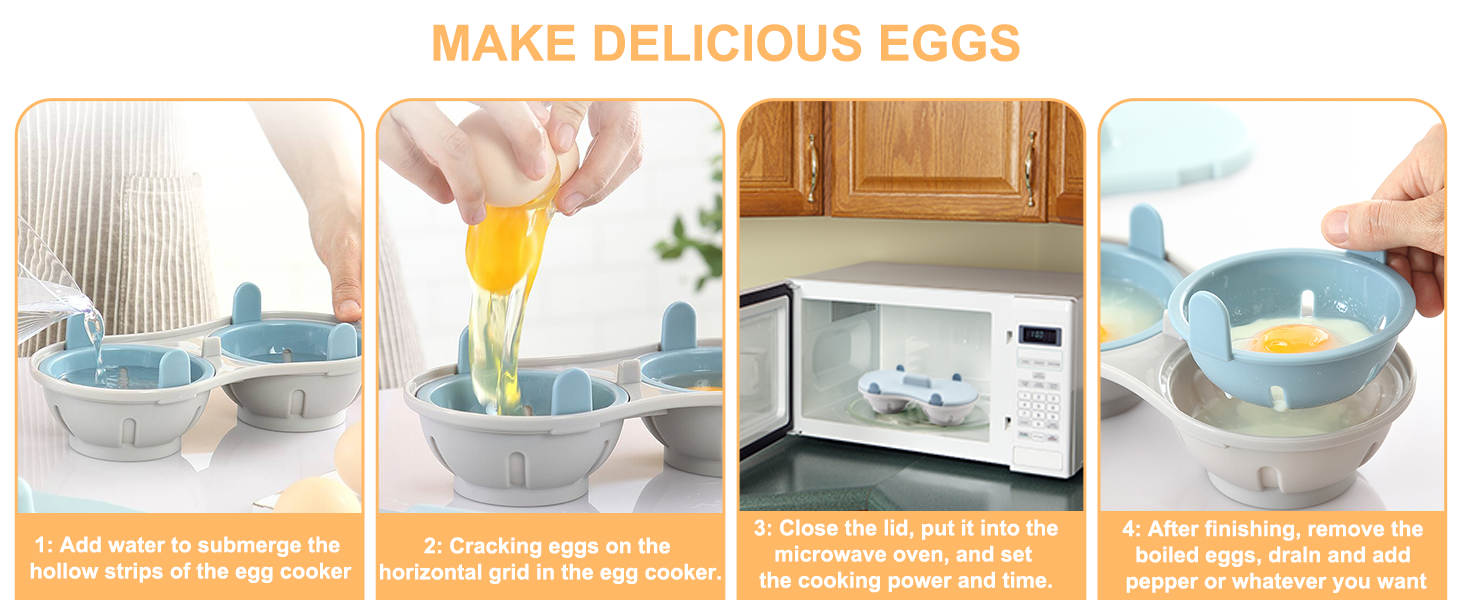 MAKE DELICIOUS EGGS

1: Add water to submerge the hollow strips of the egg cooker

2: Cracking eggs on the horizontal grid in the egg cooker.

3: Close the lid, put it into the microwave oven, and set the cooking power and time.

4: After finishing, remove the boiled eggs, draln and add pepper or whatever you want